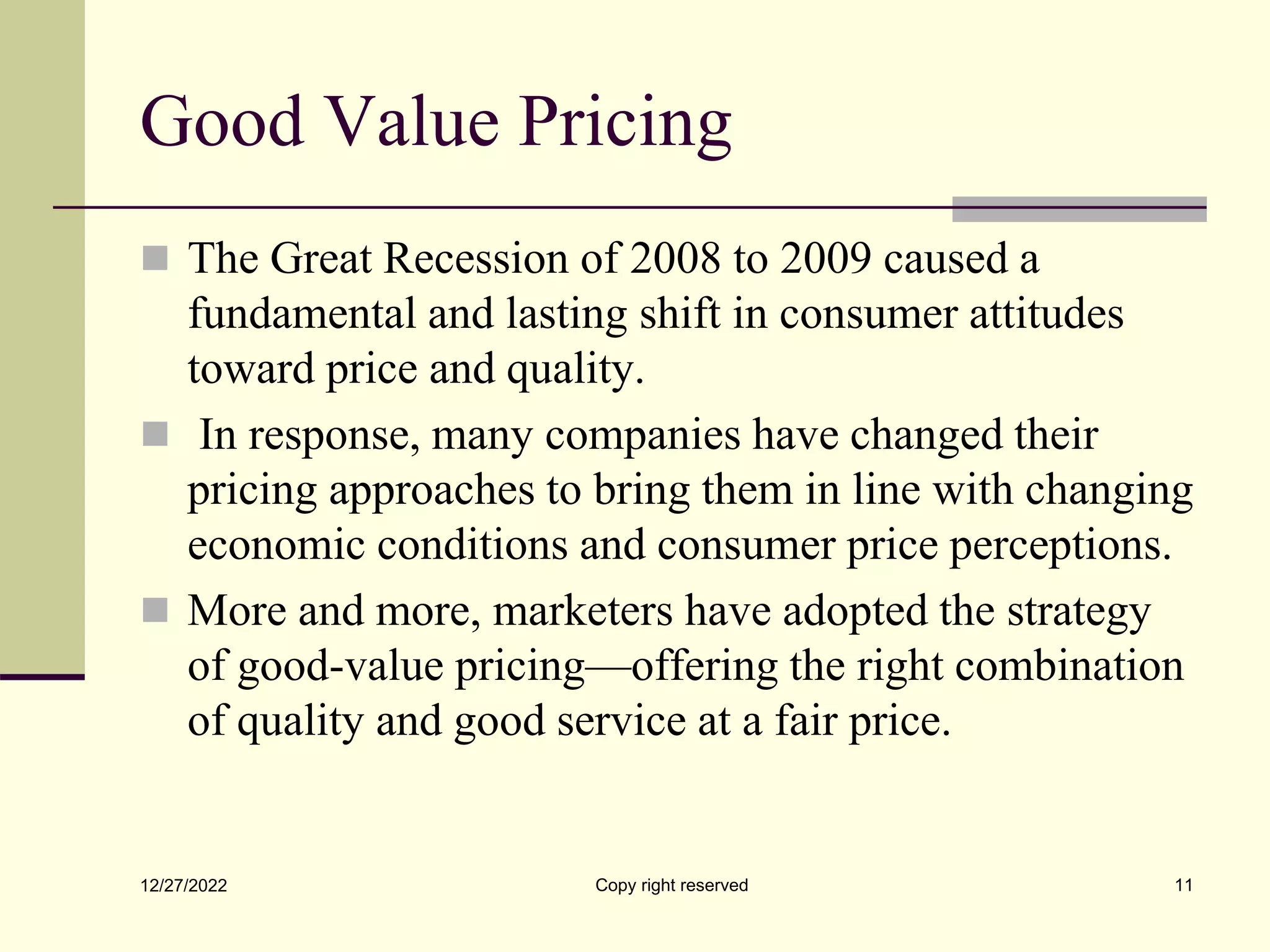 Good Value Pricing

The Great Recession of 2008 to 2009 caused a fundamental and lasting shift in consumer attitudes toward price and quality.

In response, many companies have changed their pricing approaches to bring them in line with changing economic conditions and consumer price perceptions.

More and more, marketers have adopted the strategy of good-value pricing—offering the right combination of quality and good service at a fair price.

12/27/2022 Copy right reserved 11